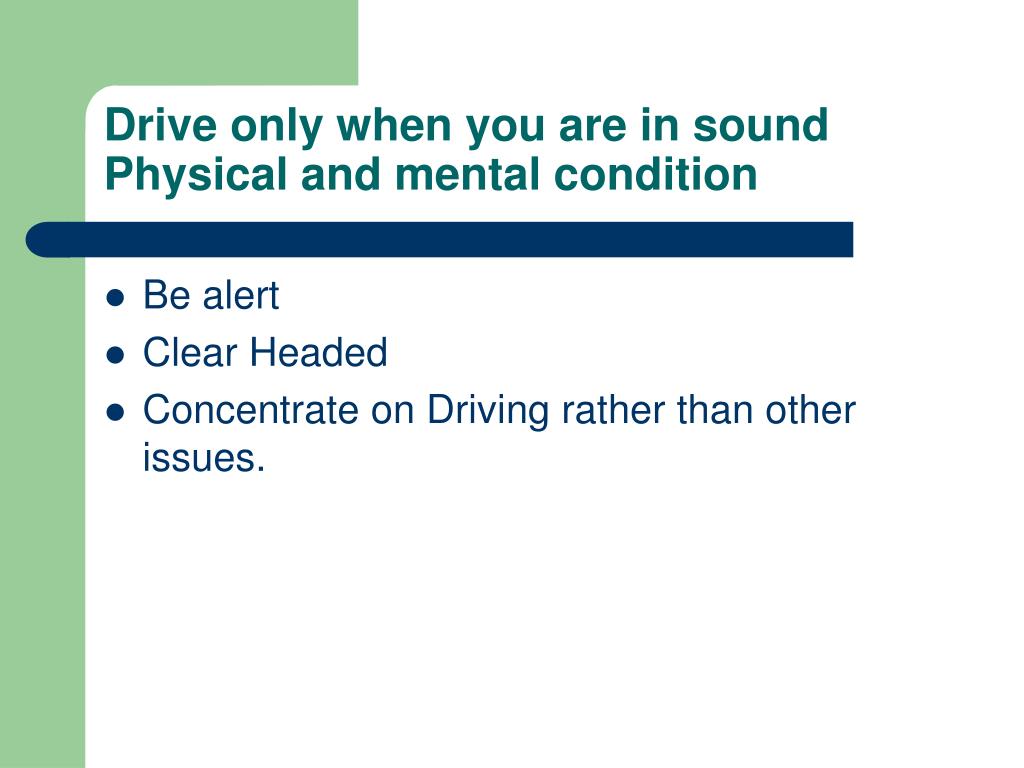 Drive only when you are in sound Physical and mental condition

- Be alert
- Clear Headed
- Concentrate on Driving rather than other issues.